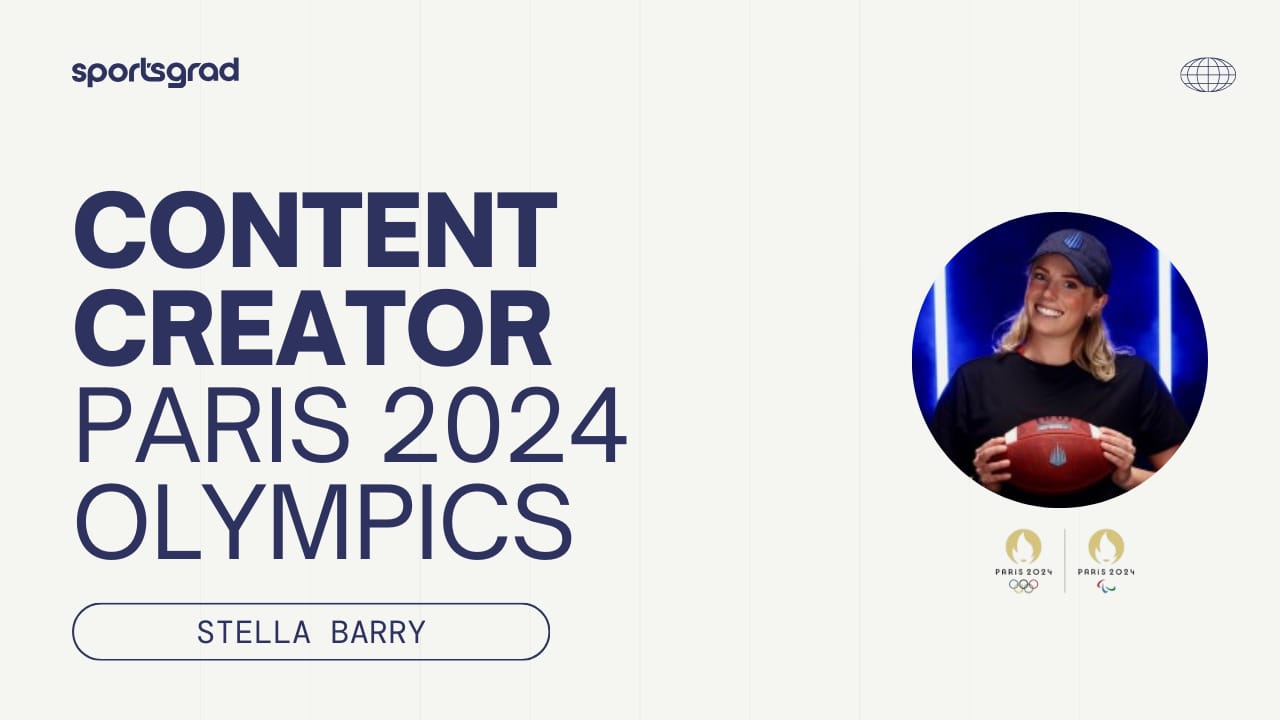 sportsgrad

CONTENT CREATOR PARIS 2024 OLYMPICS

STELLA BARRY

PARIS 2024

PARIS 2024